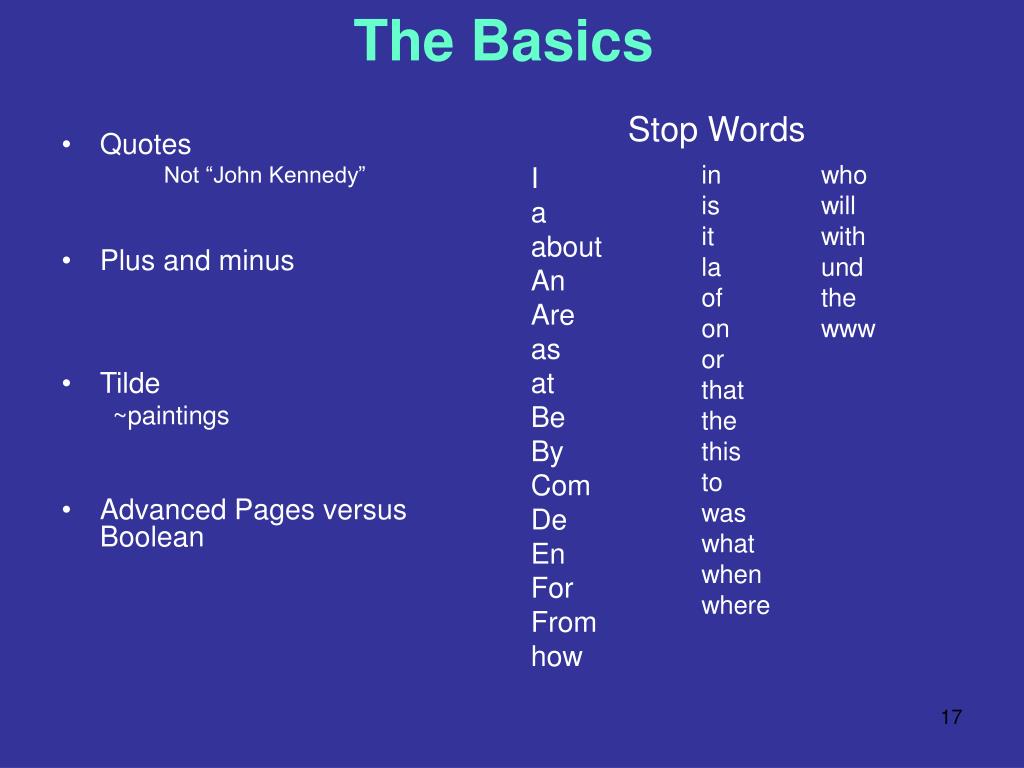 The Basics

• Quotes
Not “John Kennedy”

• Plus and minus

• Tilde
~paintings

• Advanced Pages versus Boolean

Stop Words

I
a
about
An
Are
as
at
Be
By
Com
De
En
For
From
how

in
is
it
la
of
on
or
that
the
this
to
was
what
when
where

who
will
with
und
the
www

17